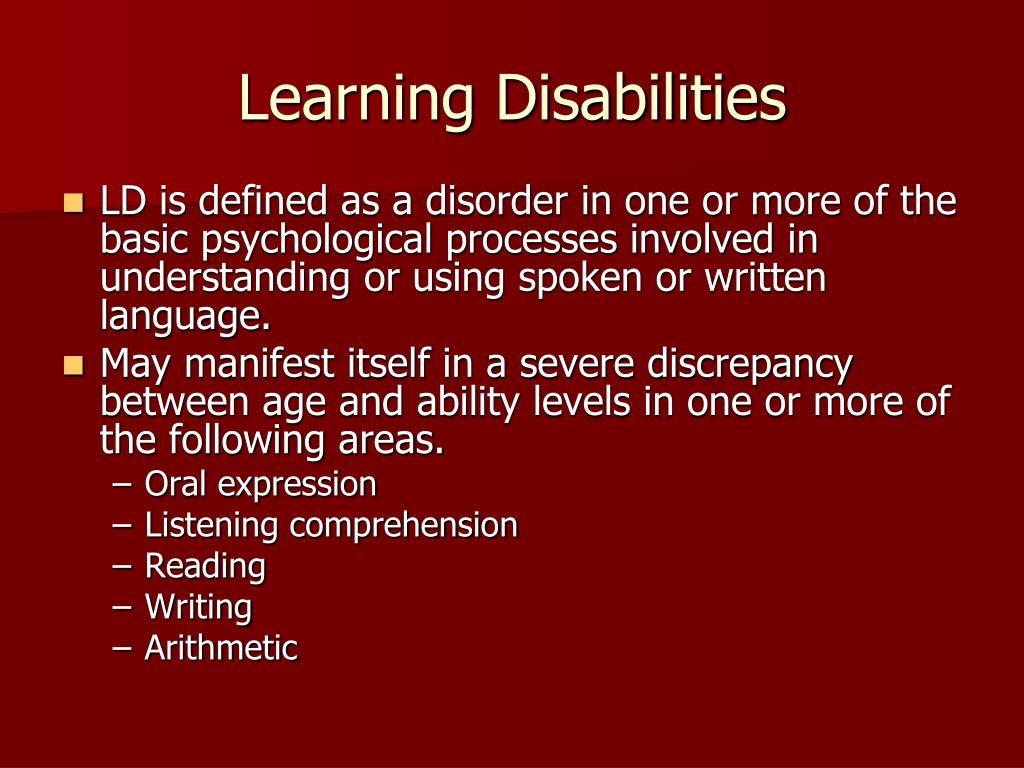 Learning Disabilities

- LD is defined as a disorder in one or more of the basic psychological processes involved in understanding or using spoken or written language.
- May manifest itself in a severe discrepancy between age and ability levels in one or more of the following areas.
  – Oral expression
  – Listening comprehension
  – Reading
  – Writing
  – Arithmetic